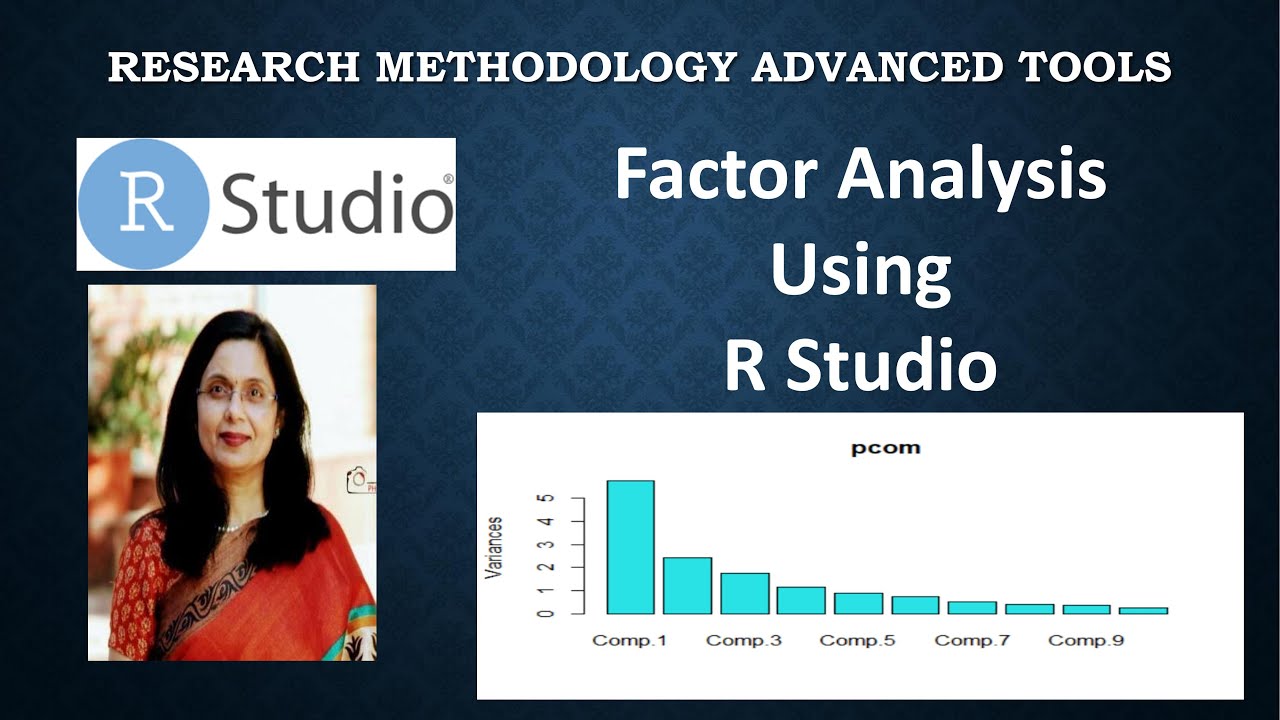 RESEARCH METHODOLOGY ADVANCED TOOLS

R Studio®

Factor Analysis
Using
R Studio

pcom

Variances

0 1 2 3 4 5

Comp.1 Comp.3 Comp.5 Comp.7 Comp.9